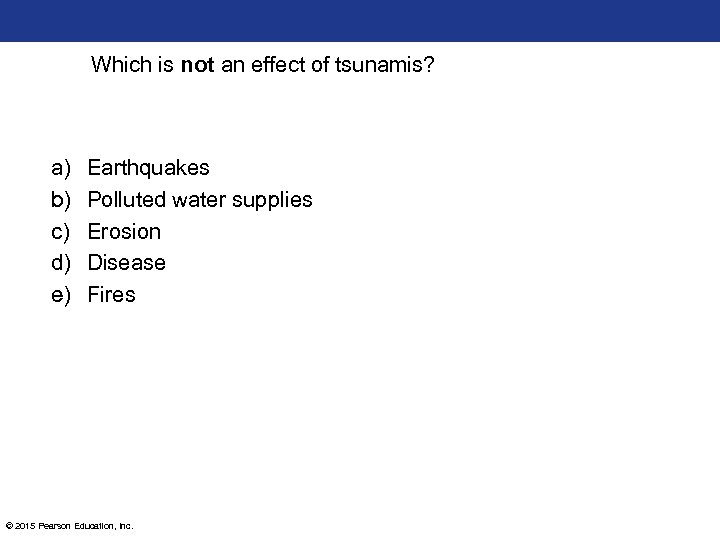 Which is not an effect of tsunamis?

a) Earthquakes
b) Polluted water supplies
c) Erosion
d) Disease
e) Fires

© 2015 Pearson Education, Inc.